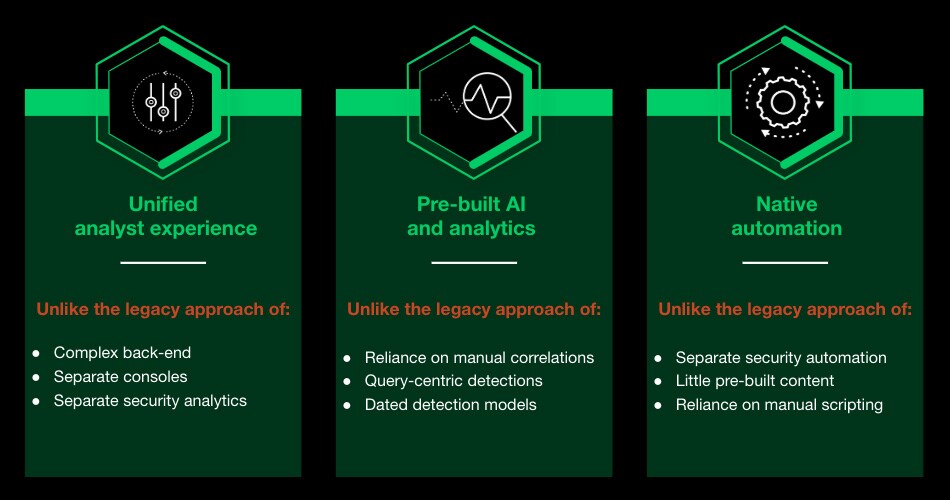 Unified analyst experience

Unlike the legacy approach of:

- Complex back-end
- Separate consoles
- Separate security analytics

Pre-built AI and analytics

Unlike the legacy approach of:

- Reliance on manual correlations
- Query-centric detections
- Dated detection models

Native automation

Unlike the legacy approach of:

- Separate security automation
- Little pre-built content
- Reliance on manual scripting